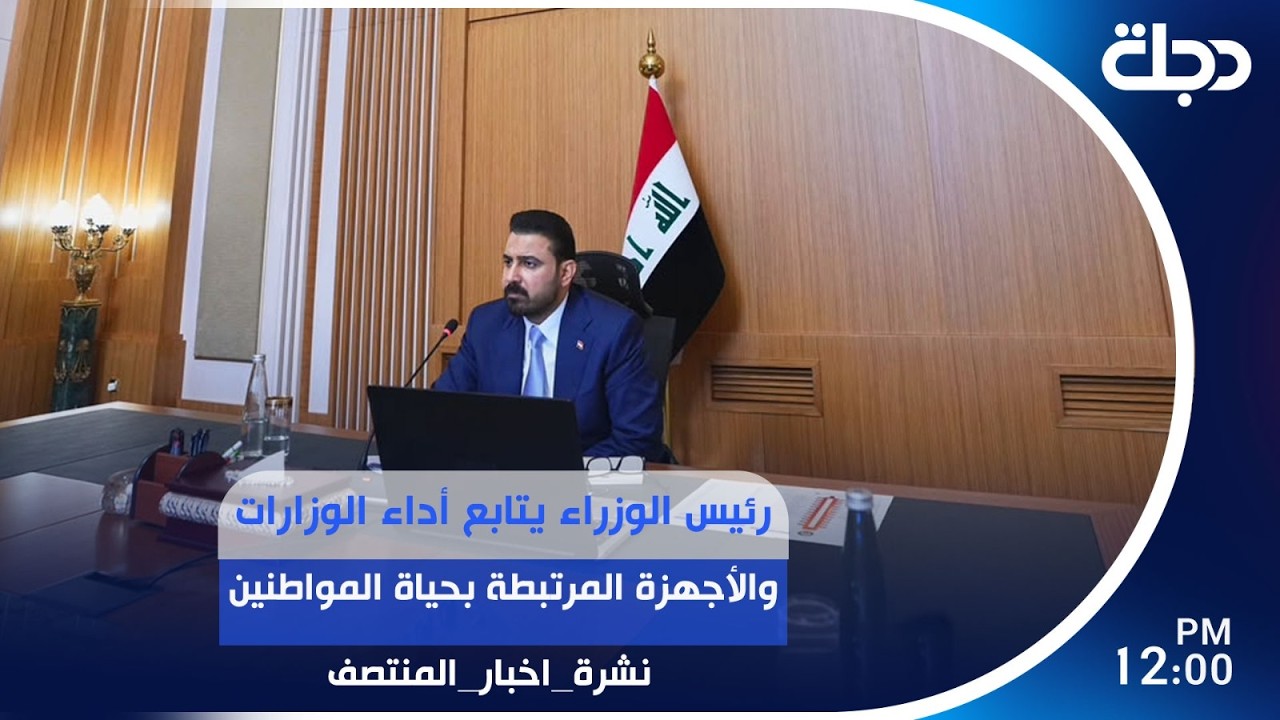 دجلة

رئيس الوزراء يتابع أداء الوزارات
والأجهزة المرتبطة بحياة المواطنين

نشرة_اخبار_المنتصف

PM
12:00